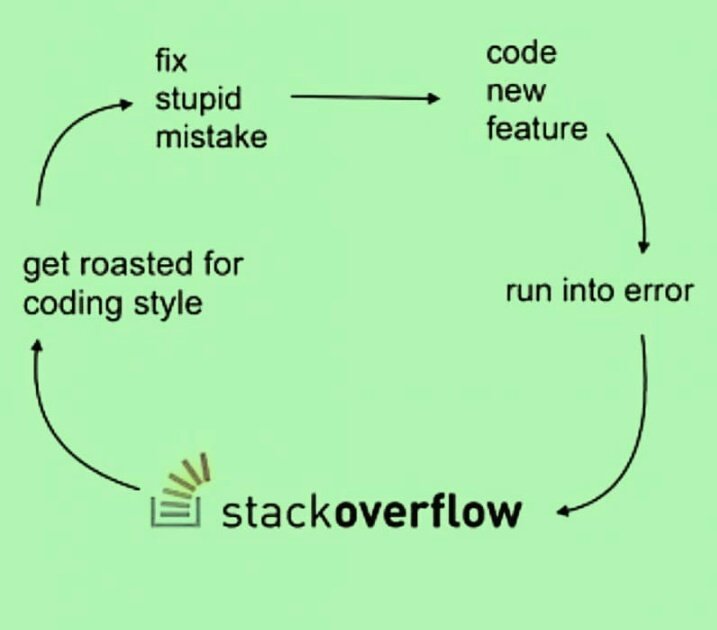 fix stupid mistake

code new feature

run into error

stackoverflow

get roasted for coding style